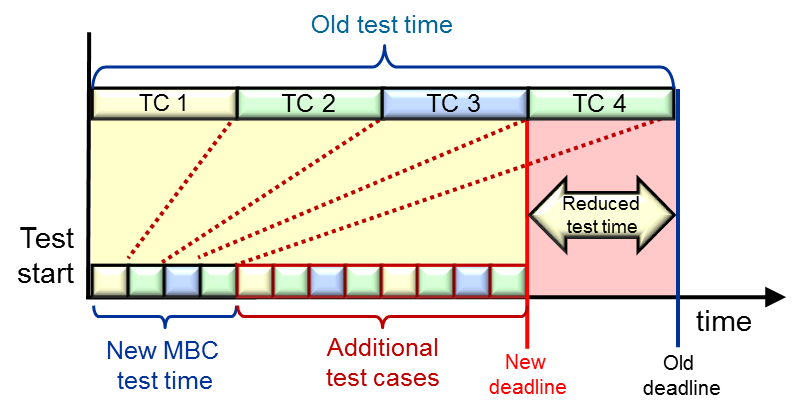 Old test time

TC 1
TC 2
TC 3
TC 4

Reduced test time

Test start

time

New MBC test time

Additional test cases

New deadline

Old deadline